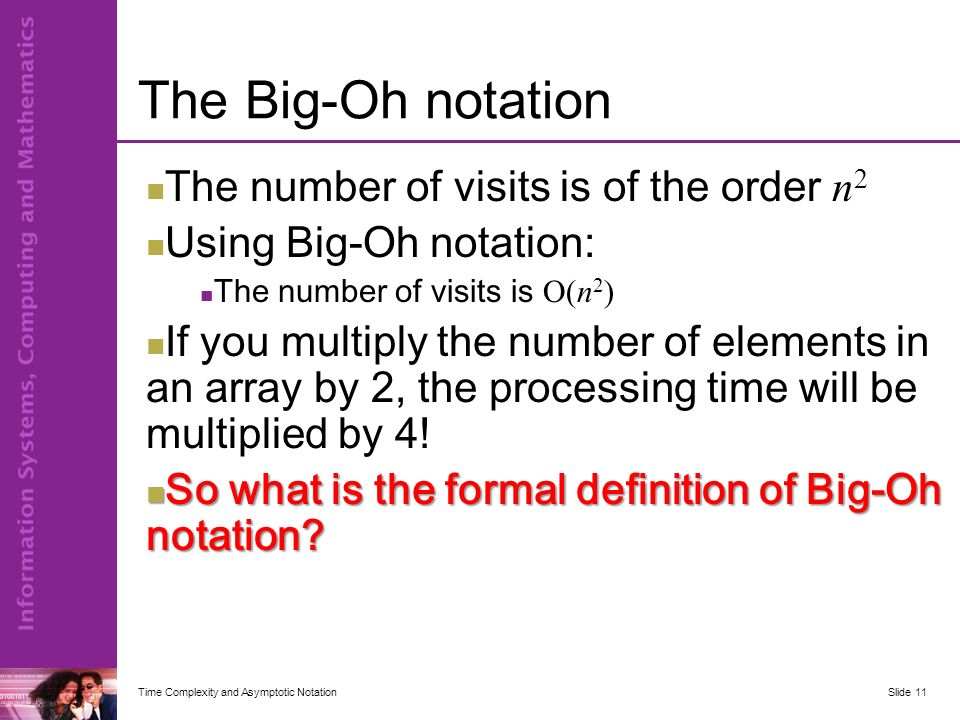 Information Systems, Computing and Mathematics

The Big-Oh notation

The number of visits is of the order $n^2$

Using Big-Oh notation:

The number of visits is $O(n^2)$

If you multiply the number of elements in an array by 2, the processing time will be multiplied by 4!

So what is the formal definition of Big-Oh notation?

Time Complexity and Asymptotic Notation

Slide 11